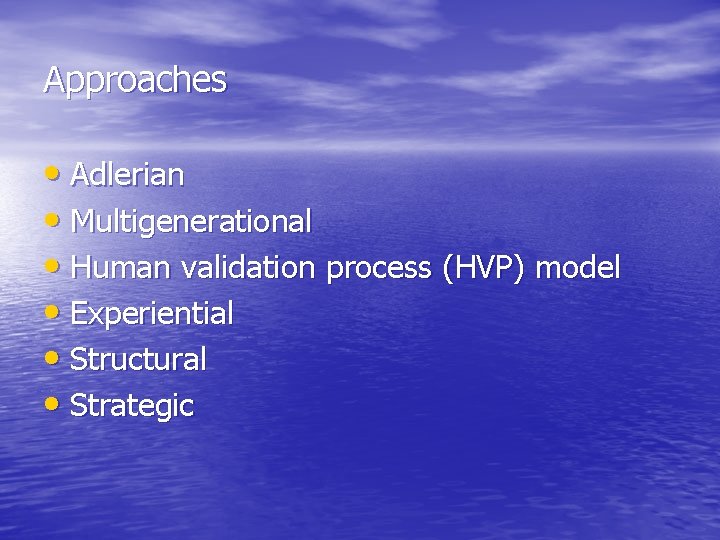 Approaches

• Adlerian
• Multigenerational
• Human validation process (HVP) model
• Experiential
• Structural
• Strategic